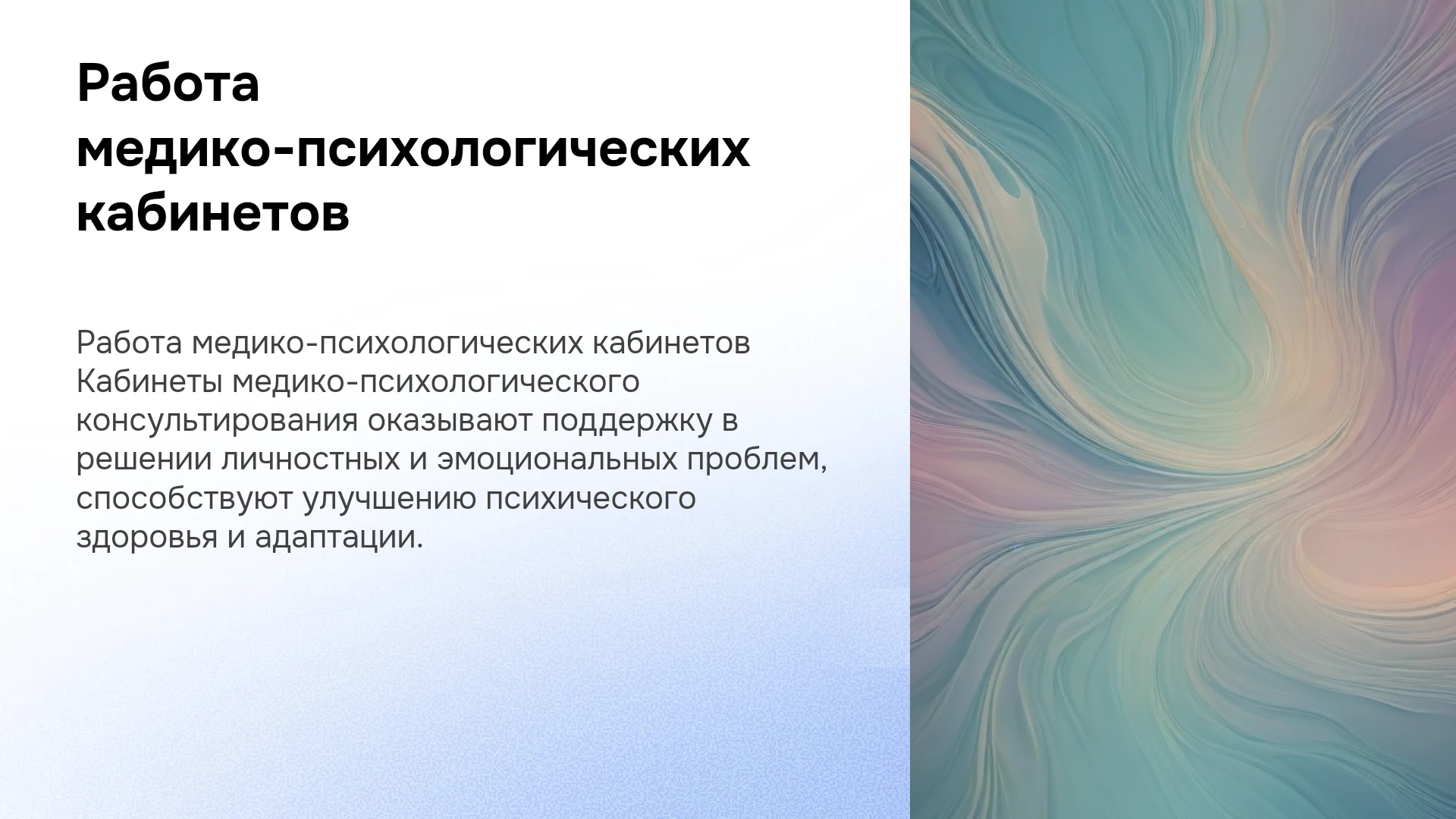 Работа медико-психологических кабинетов

Работа медико-психологических кабинетов Кабинеты медико-психологического консультирования оказывают поддержку в решении личностных и эмоциональных проблем, способствуют улучшению психического здоровья и адаптации.